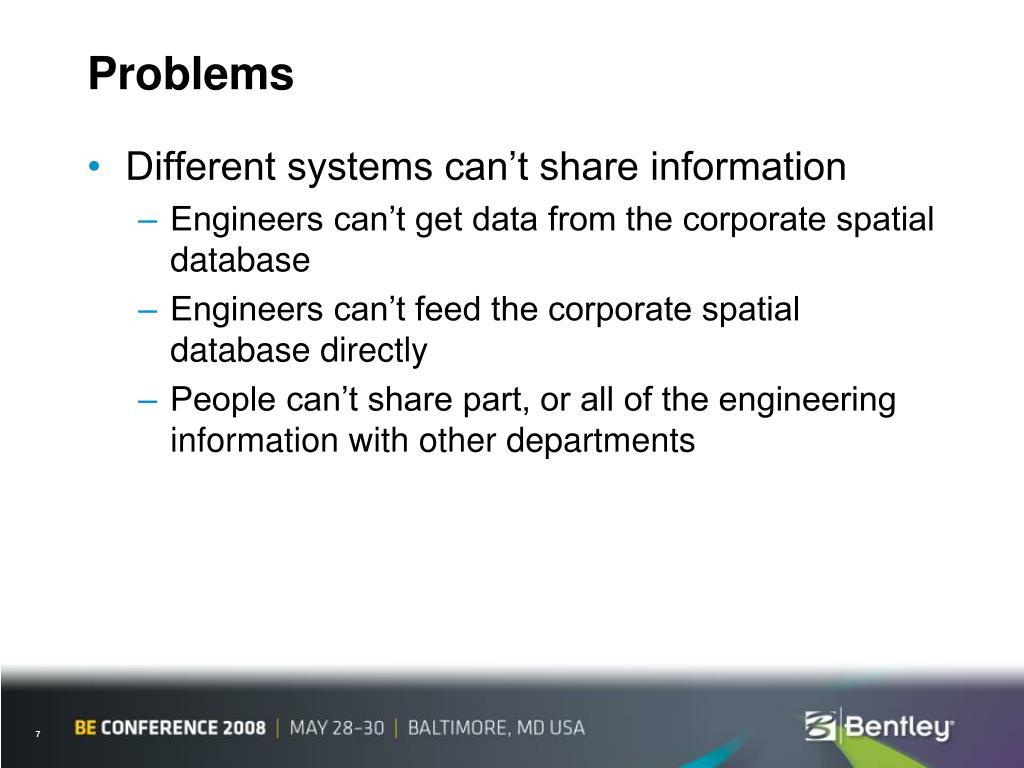 Problems

• Different systems can’t share information
– Engineers can’t get data from the corporate spatial database
– Engineers can’t feed the corporate spatial database directly
– People can’t share part, or all of the engineering information with other departments

7

BE CONFERENCE 2008 | MAY 28–30 | BALTIMORE, MD USA

Bentley